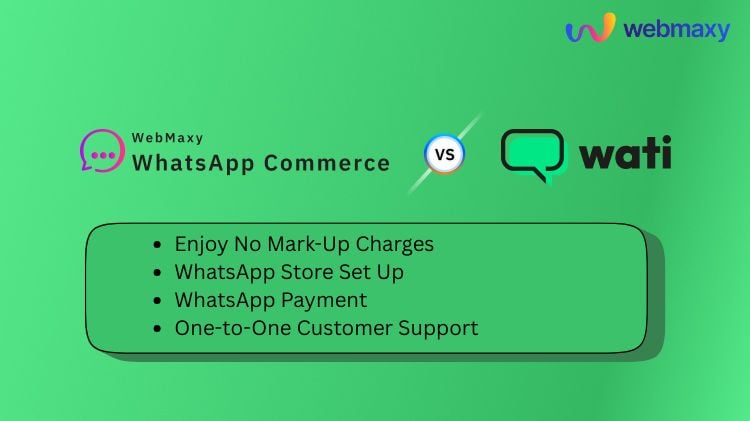 webmaxy

WebMaxy
WhatsApp Commerce

VS

wati

- Enjoy No Mark-Up Charges
- WhatsApp Store Set Up
- WhatsApp Payment
- One-to-One Customer Support